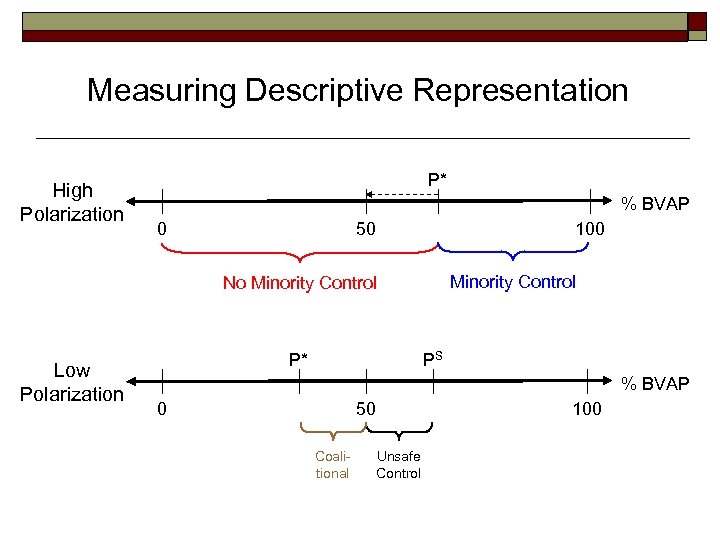 Measuring Descriptive Representation

High Polarization

P*

% BVAP

0

50

100

No Minority Control

Minority Control

Low Polarization

P*

$P^S$

% BVAP

0

50

100

Coalitional

Unsafe Control